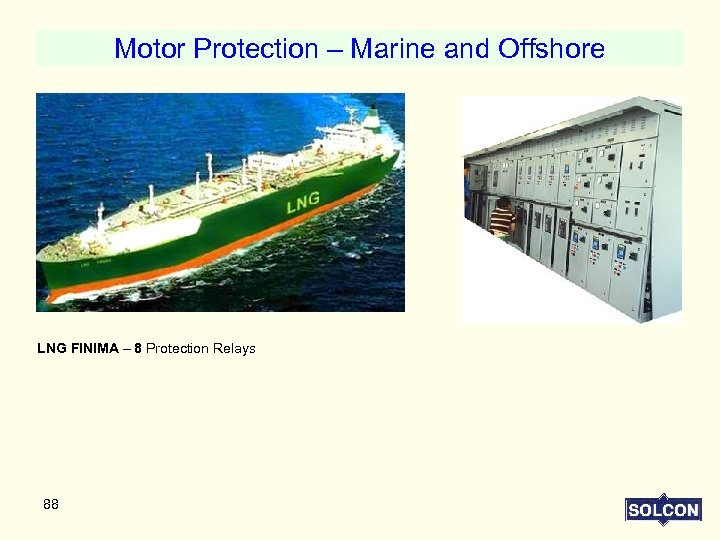 Motor Protection – Marine and Offshore

LNG

LNG FINIMA – 8 Protection Relays

88

SOLCON